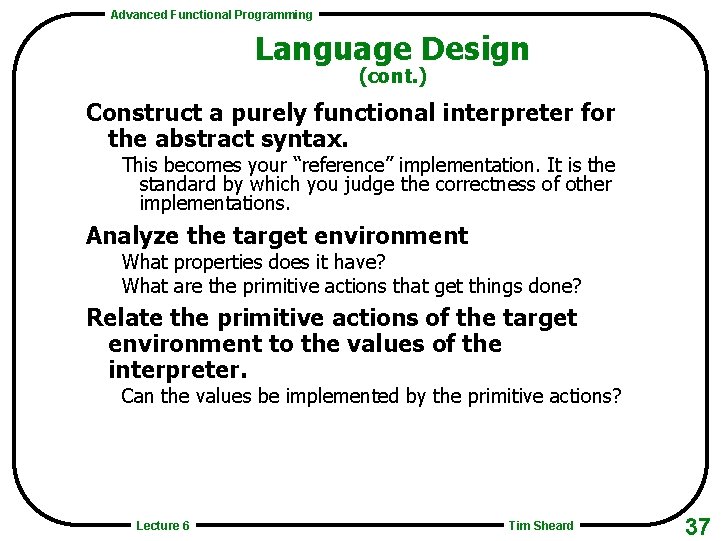 Advanced Functional Programming

Language Design
(cont.)

Construct a purely functional interpreter for the abstract syntax.

This becomes your “reference” implementation. It is the standard by which you judge the correctness of other implementations.

Analyze the target environment

What properties does it have?

What are the primitive actions that get things done?

Relate the primitive actions of the target environment to the values of the interpreter.

Can the values be implemented by the primitive actions?

Lecture 6

Tim Sheard

37